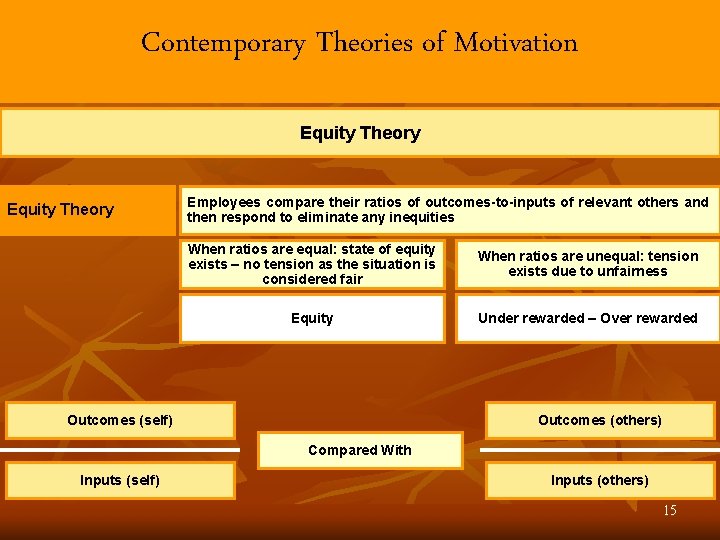 Contemporary Theories of Motivation

Equity Theory

Equity Theory

Employees compare their ratios of outcomes-to-inputs of relevant others and then respond to eliminate any inequities

When ratios are equal: state of equity exists – no tension as the situation is considered fair

When ratios are unequal: tension exists due to unfairness

Equity

Under rewarded – Over rewarded

Outcomes (self)

Inputs (self)

Compared With

Outcomes (others)

Inputs (others)

15